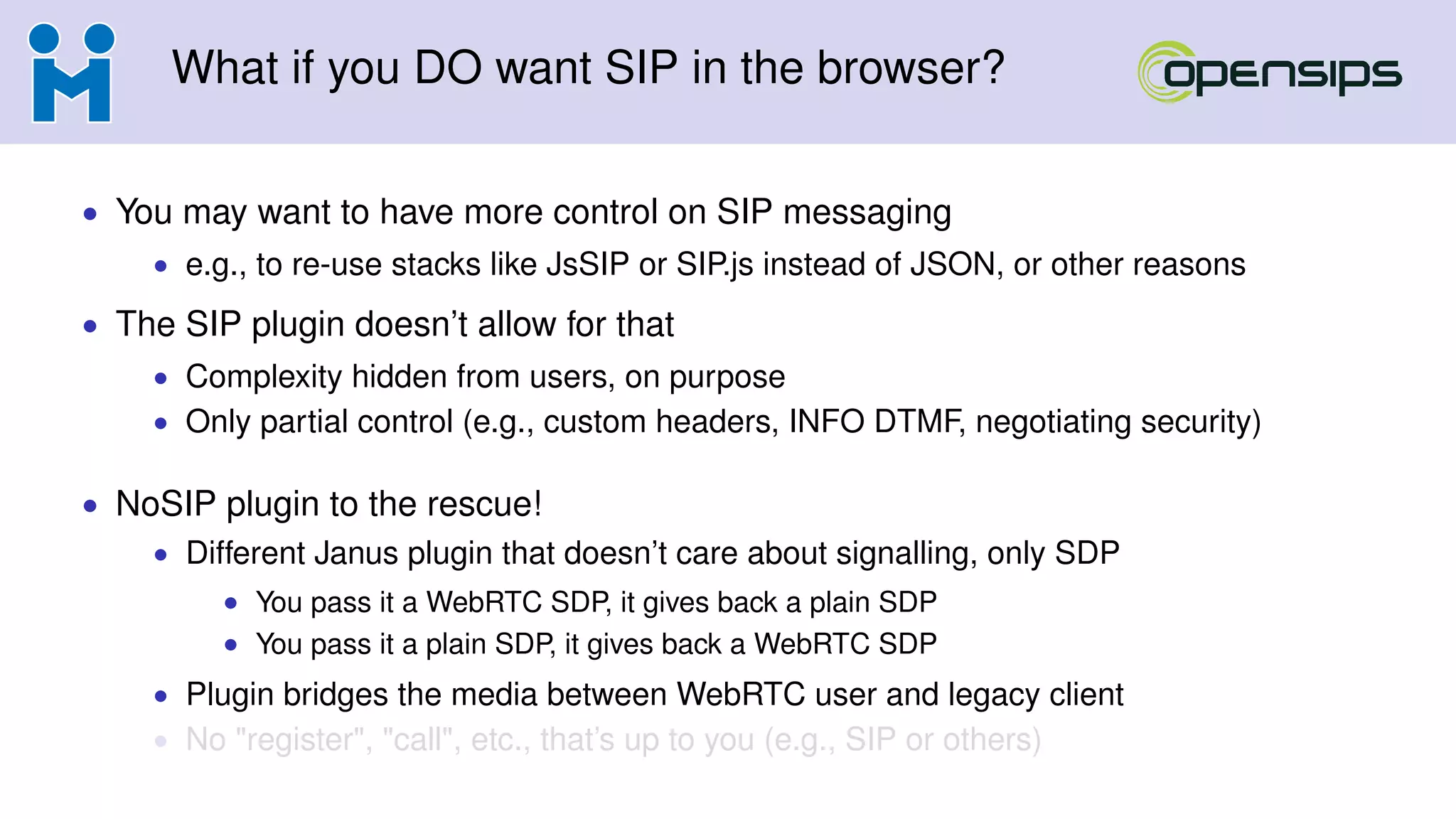 What if you DO want SIP in the browser?

opensips

- You may want to have more control on SIP messaging
  - e.g., to re-use stacks like JsSIP or SIP.js instead of JSON, or other reasons
- The SIP plugin doesn't allow for that
  - Complexity hidden from users, on purpose
  - Only partial control (e.g., custom headers, INFO DTMF, negotiating security)
- NoSIP plugin to the rescue!
  - Different Janus plugin that doesn't care about signalling, only SDP
    - You pass it a WebRTC SDP, it gives back a plain SDP
    - You pass it a plain SDP, it gives back a WebRTC SDP
  - Plugin bridges the media between WebRTC user and legacy client
  - No "register", "call", etc., that's up to you (e.g., SIP or others)